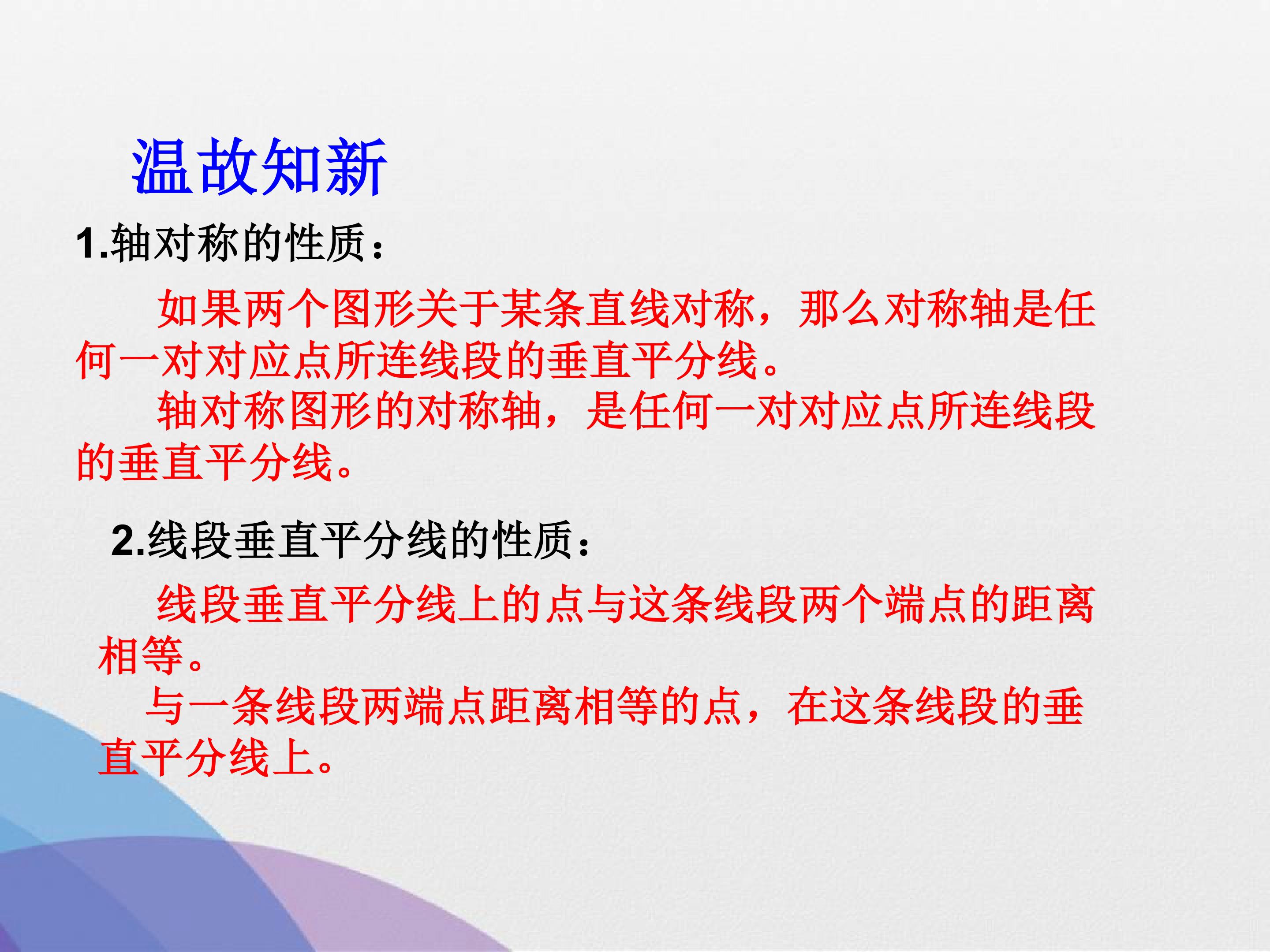 温故知新

1.轴对称的性质：

如果两个图形关于某条直线对称，那么对称轴是任何一对对应点所连线段的垂直平分线。

轴对称图形的对称轴，是任何一对对应点所连线段的垂直平分线。

2.线段垂直平分线的性质：

线段垂直平分线上的点与这条线段两个端点的距离相等。

与一条线段两端点距离相等的点，在这条线段的垂直平分线上。